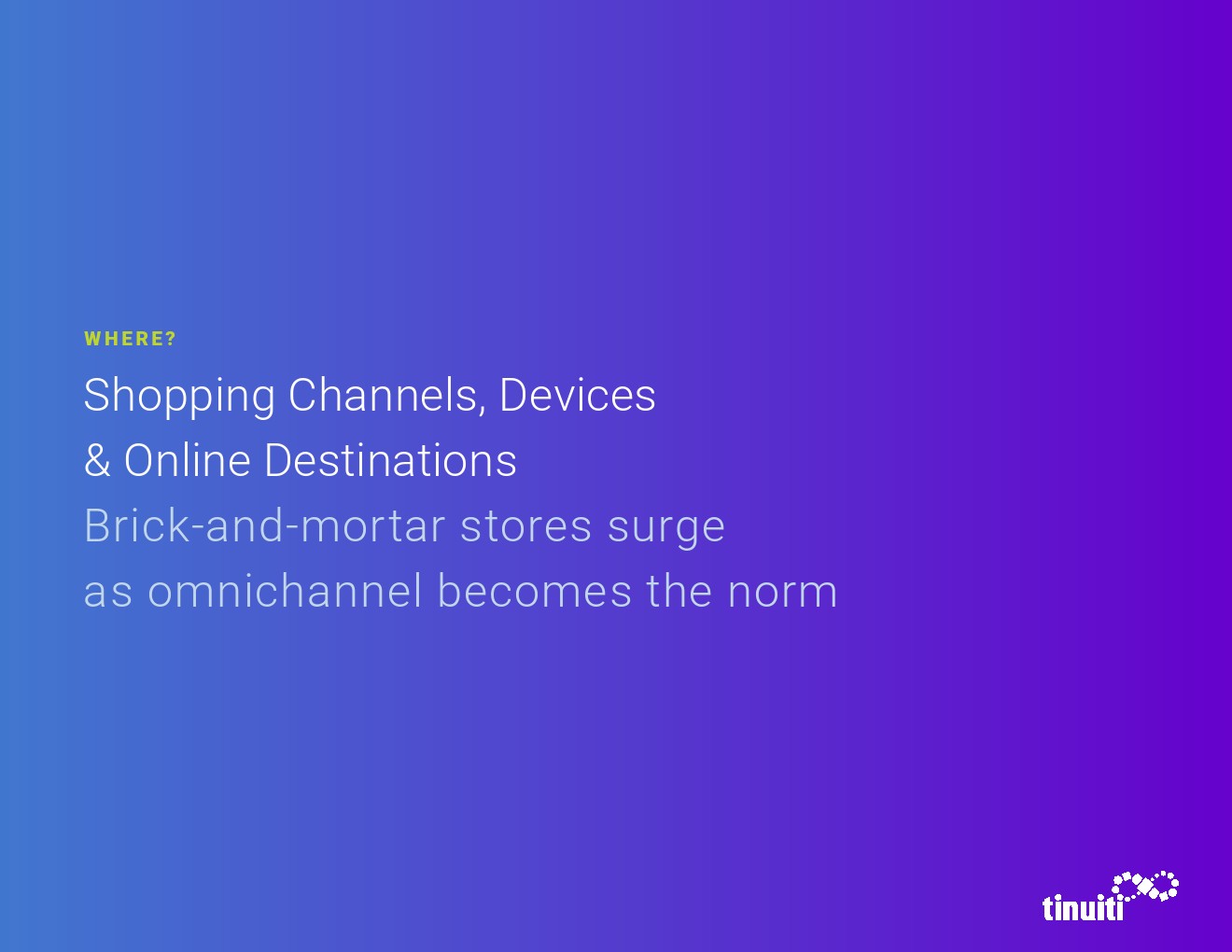 WHERE?

Shopping Channels, Devices & Online Destinations

Brick-and-mortar stores surge as omnichannel becomes the norm

tinuiti